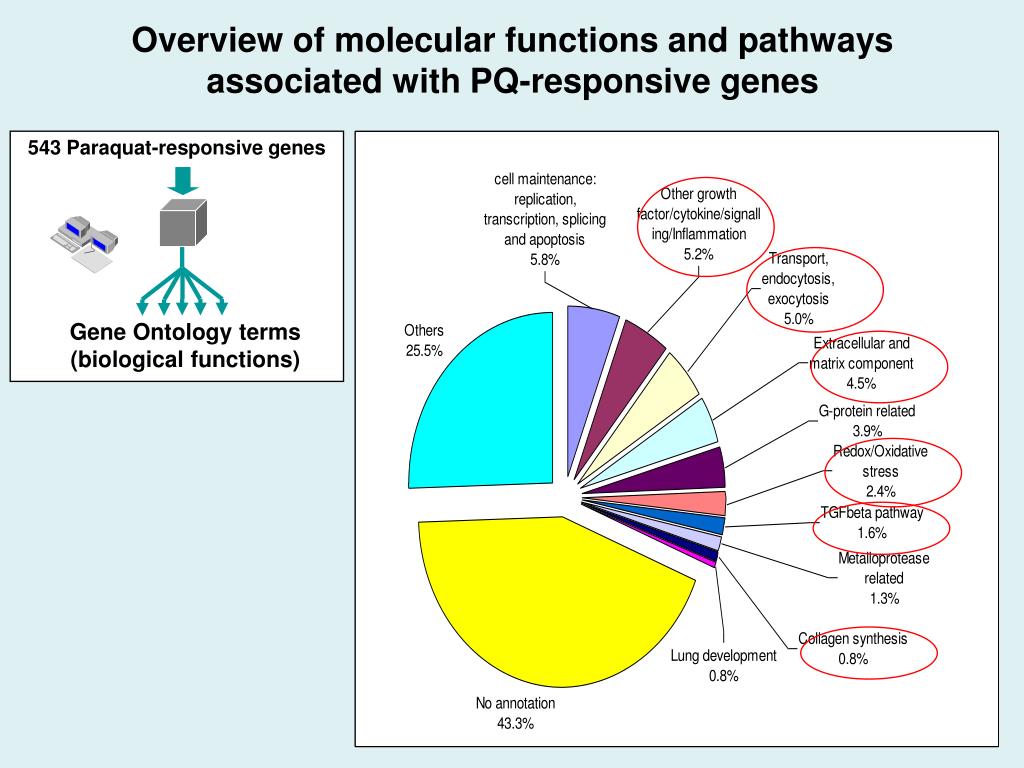 Overview of molecular functions and pathways associated with PQ-responsive genes

543 Paraquat-responsive genes

Gene Ontology terms (biological functions)

cell maintenance: replication, transcription, splicing and apoptosis 5.8%

Other growth factor/cytokine/signalling/Inflammation 5.2%

Transport, endocytosis, exocytosis 5.0%

Extracellular and matrix component 4.5%

G-protein related 3.9%

Redox/Oxidative stress 2.4%

TGFbeta pathway 1.6%

Metalloprotease related 1.3%

Collagen synthesis 0.8%

Lung development 0.8%

No annotation 43.3%

Others 25.5%